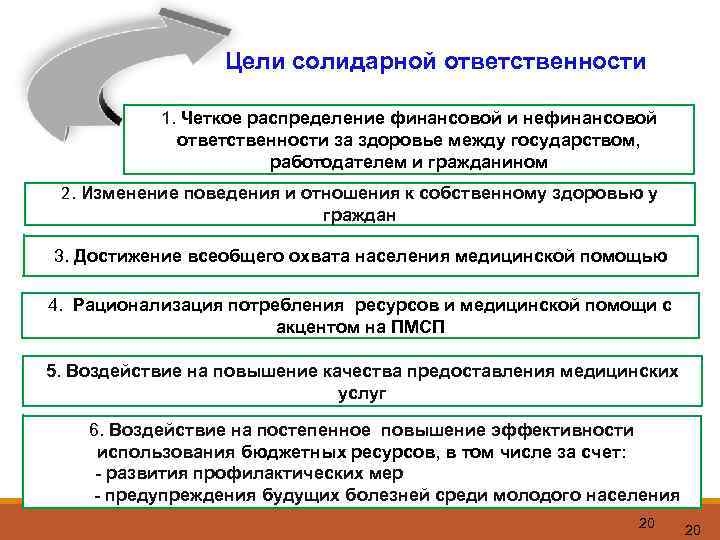 Цели солидарной ответственности

1. Четкое распределение финансовой и нефинансовой ответственности за здоровье между государством, работодателем и гражданином

2. Изменение поведения и отношения к собственному здоровью у граждан

3. Достижение всеобщего охвата населения медицинской помощью

4. Рационализация потребления ресурсов и медицинской помощи с акцентом на ПМСП

5. Воздействие на повышение качества предоставления медицинских услуг

6. Воздействие на постепенное повышение эффективности использования бюджетных ресурсов, в том числе за счет:
- развития профилактических мер
- предупреждения будущих болезней среди молодого населения

20

20